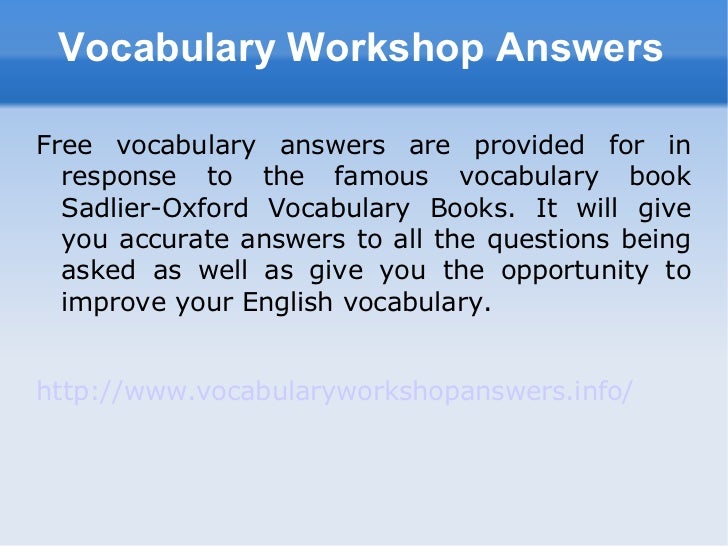 Vocabulary Workshop Answers

Free vocabulary answers are provided for in response to the famous vocabulary book Sadlier-Oxford Vocabulary Books. It will give you accurate answers to all the questions being asked as well as give you the opportunity to improve your English vocabulary.

http://www.vocabularyworkshopanswers.info/